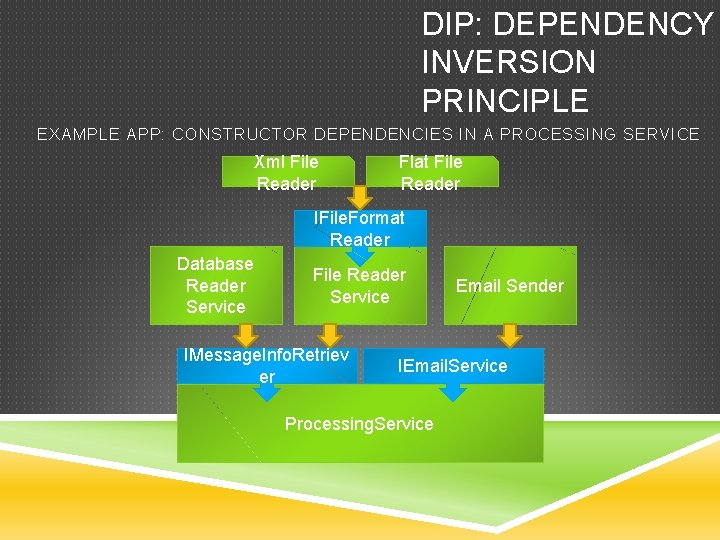 DIP: DEPENDENCY INVERSION PRINCIPLE

EXAMPLE APP: CONSTRUCTOR DEPENDENCIES IN A PROCESSING SERVICE

Xml File Reader

Flat File Reader

IFileFormat Reader

Database Reader Service

File Reader Service

Email Sender

IMessageInfoRetriever

IEmailService

ProcessingService